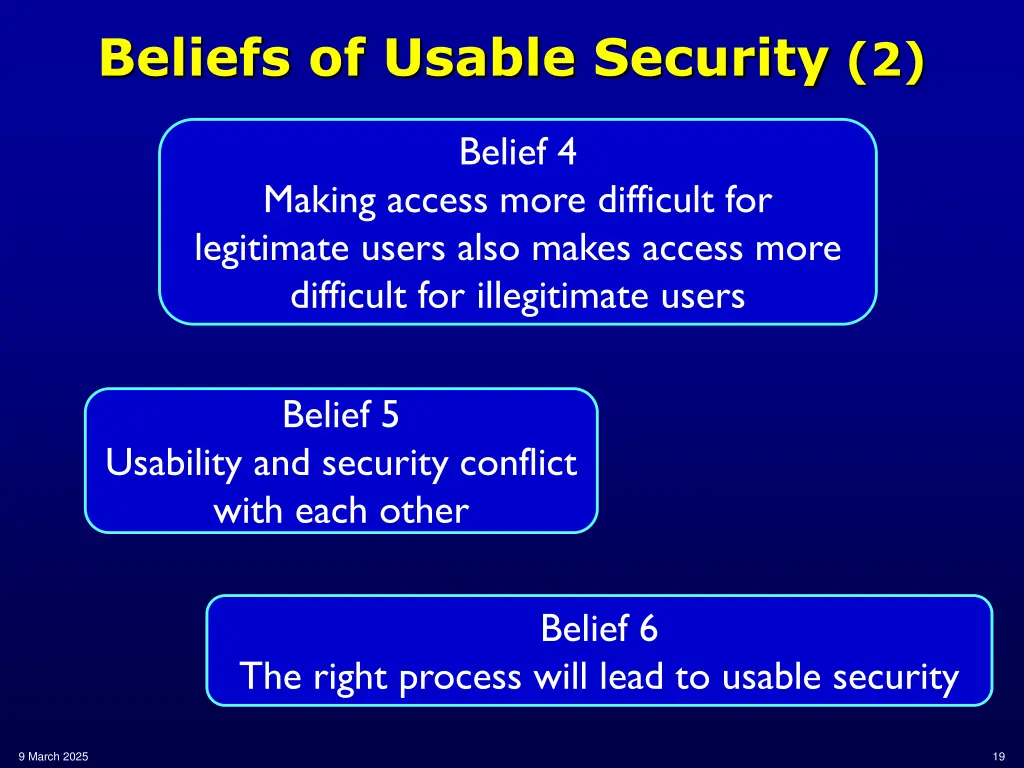 Beliefs of Usable Security (2)

Belief 4
Making access more difficult for legitimate users also makes access more difficult for illegitimate users

Belief 5
Usability and security conflict with each other

Belief 6
The right process will lead to usable security

9 March 2025

19